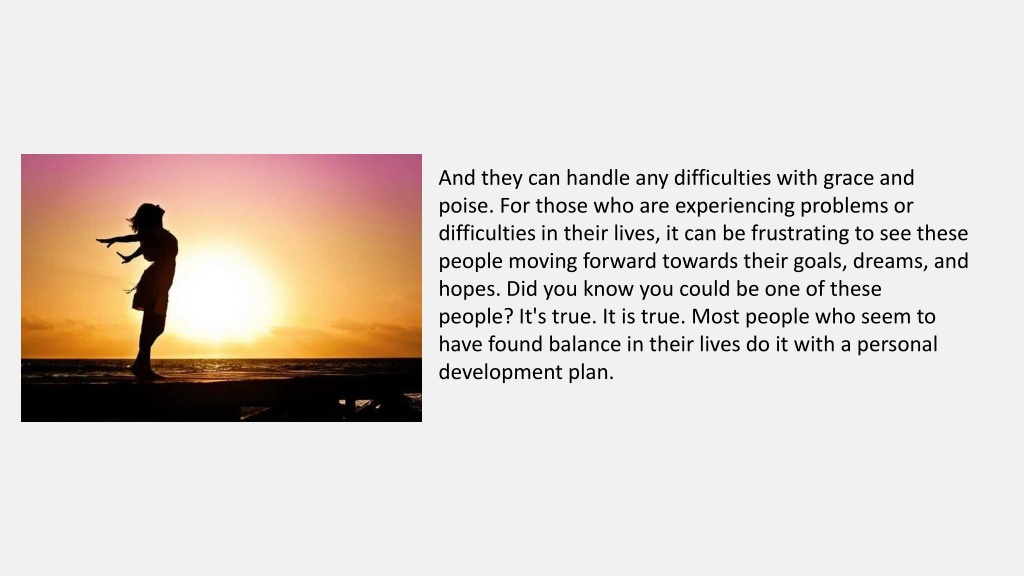 And they can handle any difficulties with grace and poise. For those who are experiencing problems or difficulties in their lives, it can be frustrating to see these people moving forward towards their goals, dreams, and hopes. Did you know you could be one of these people? It's true. It is true. Most people who seem to have found balance in their lives do it with a personal development plan.